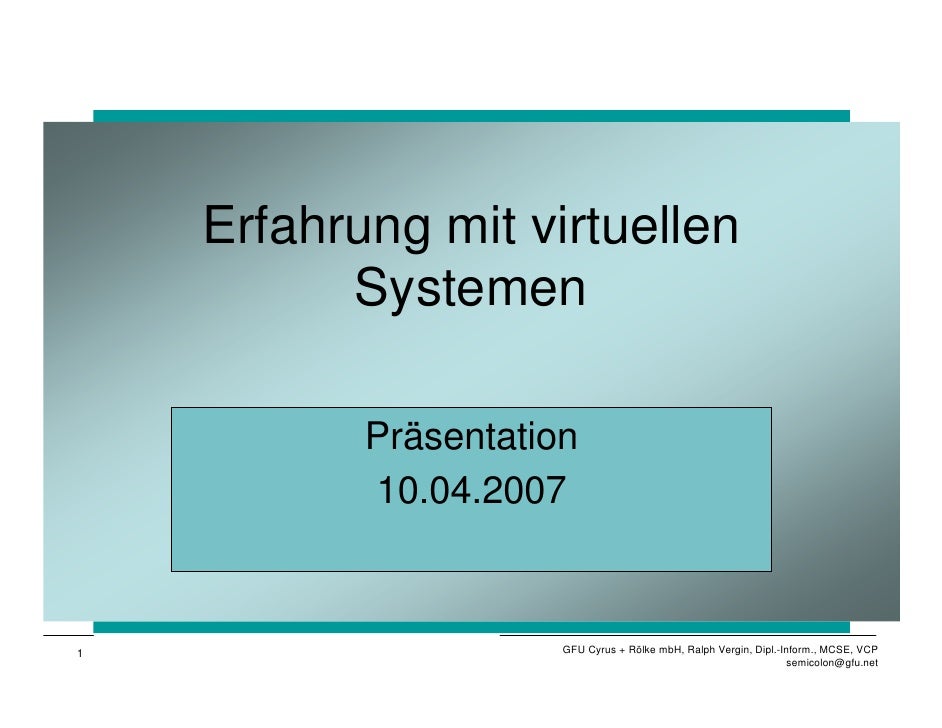 Erfahrung mit virtuellen Systemen

Präsentation
10.04.2007

1

GFU Cyrus + Rölke mbH, Ralph Vergin, Dipl.-Inform., MCSE, VCP
semicolon@gfu.net